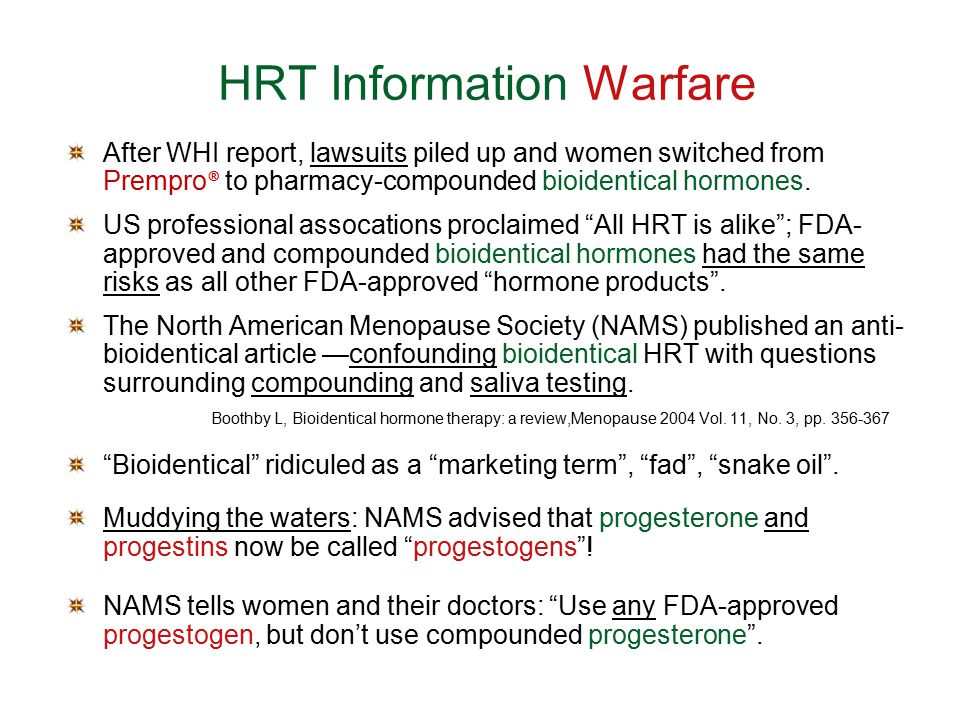 HRT Information Warfare

After WHI report, lawsuits piled up and women switched from Prempro® to pharmacy-compounded bioidentical hormones.

US professional assocations proclaimed “All HRT is alike”; FDA-approved and compounded bioidentical hormones had the same risks as all other FDA-approved “hormone products”.

The North American Menopause Society (NAMS) published an anti-bioidentical article —confounding bioidentical HRT with questions surrounding compounding and saliva testing.

Boothby L, Bioidentical hormone therapy: a review,Menopause 2004 Vol. 11, No. 3, pp. 356-367

“Bioidentical” ridiculed as a “marketing term”, “fad”, “snake oil”.

Muddying the waters: NAMS advised that progesterone and progestins now be called “progestogens”!

NAMS tells women and their doctors: “Use any FDA-approved progestogen, but don’t use compounded progesterone”.